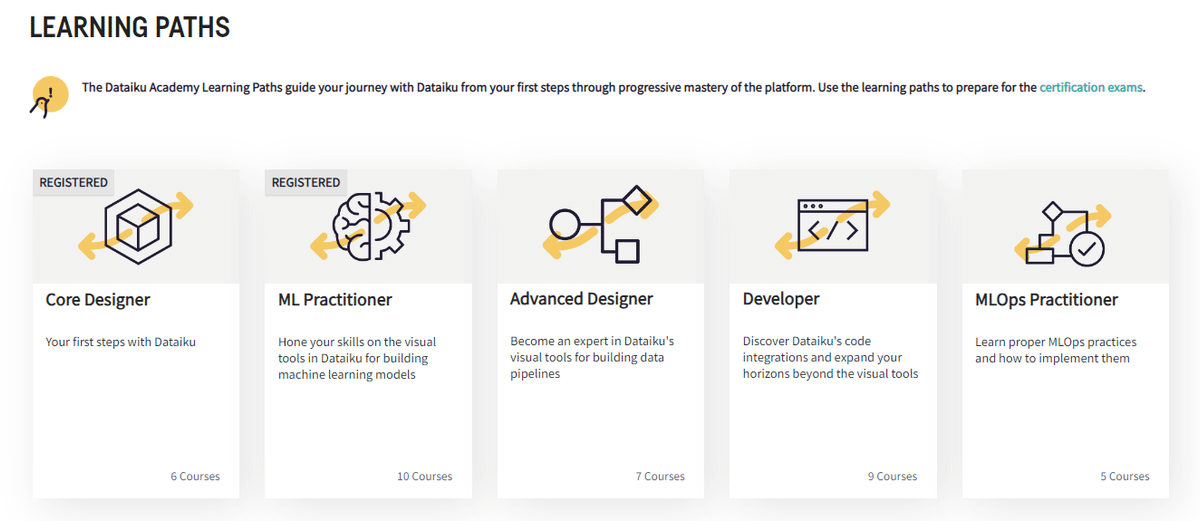 LEARNING PATHS

The Dataiku Academy Learning Paths guide your journey with Dataiku from your first steps through progressive mastery of the platform. Use the learning paths to prepare for the certification exams.

REGISTERED

Core Designer

Your first steps with Dataiku

6 Courses

REGISTERED

ML Practitioner

Hone your skills on the visual tools in Dataiku for building machine learning models

10 Courses

Advanced Designer

Become an expert in Dataiku's visual tools for building data pipelines

7 Courses

Developer

Discover Dataiku's code integrations and expand your horizons beyond the visual tools

9 Courses

MLOps Practitioner

Learn proper MLOps practices and how to implement them

5 Courses